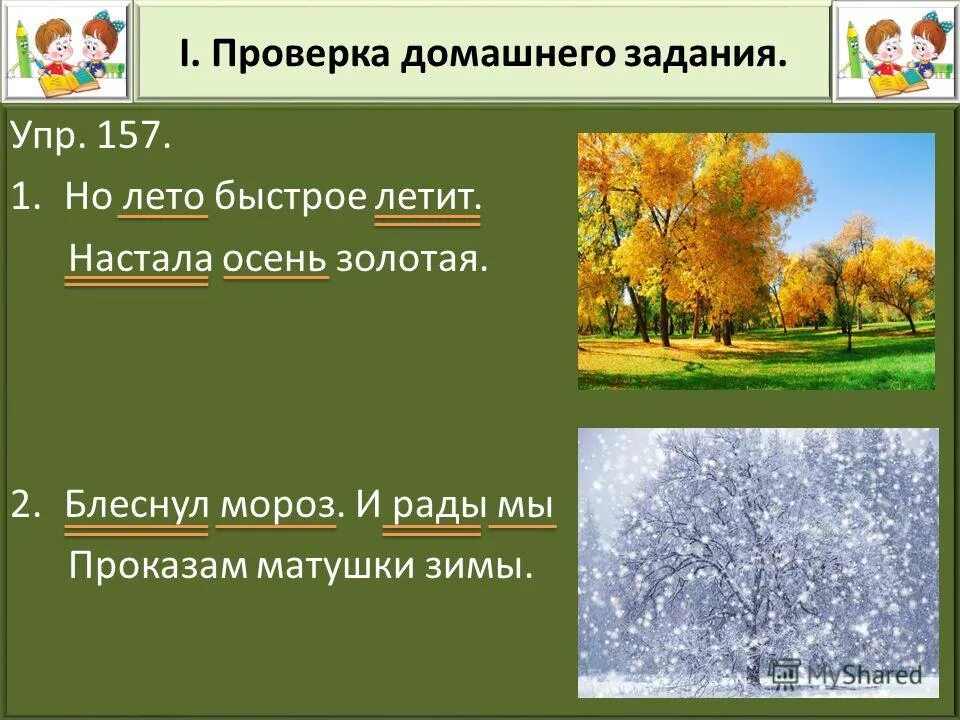 I. Проверка домашнего задания.

Упр. 157.

1. Но лето быстрое летит.
Настала осень золотая.

2. Блеснул мороз. И рады мы
Проказам матушки зимы.

MyShared